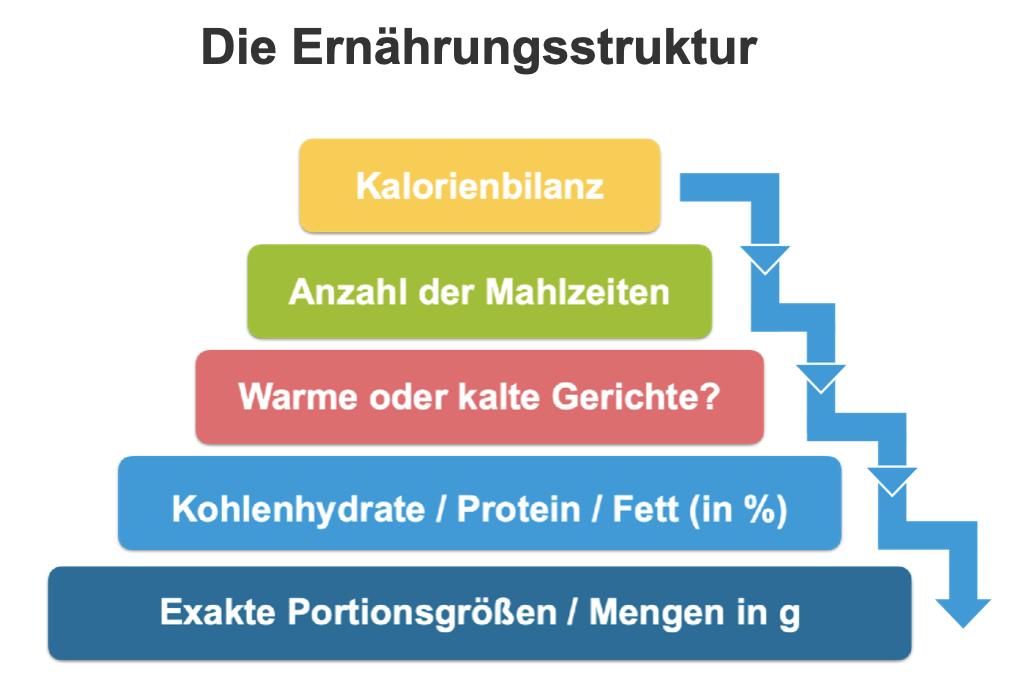 Die Ernährungsstruktur

Kalorienbilanz

Anzahl der Mahlzeiten

Warme oder kalte Gerichte?

Kohlenhydrate / Protein / Fett (in %)

Exakte Portionsgrößen / Mengen in g